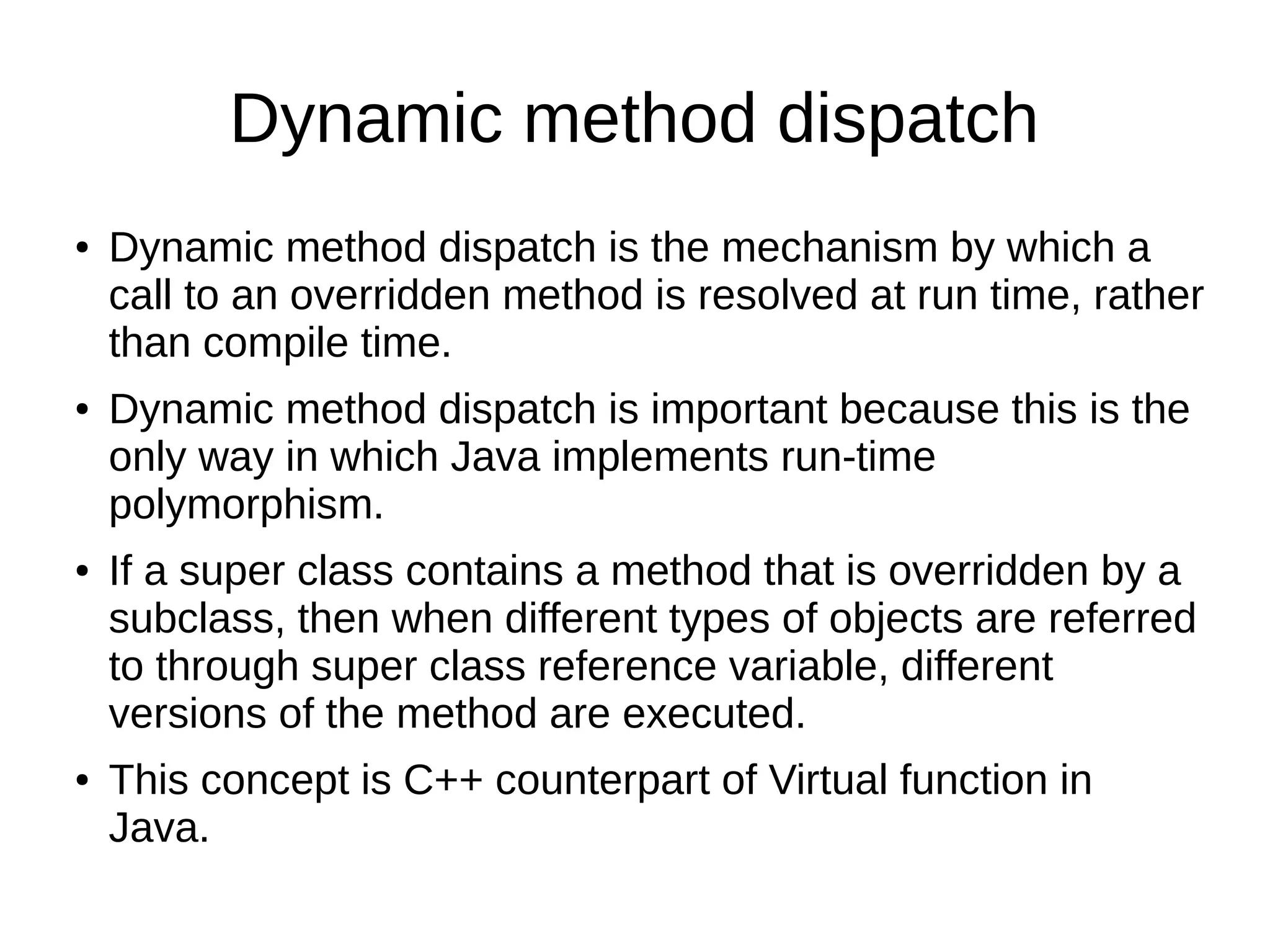 Dynamic method dispatch

• Dynamic method dispatch is the mechanism by which a call to an overridden method is resolved at run time, rather than compile time.

• Dynamic method dispatch is important because this is the only way in which Java implements run-time polymorphism.

• If a super class contains a method that is overridden by a subclass, then when different types of objects are referred to through super class reference variable, different versions of the method are executed.

• This concept is C++ counterpart of Virtual function in Java.